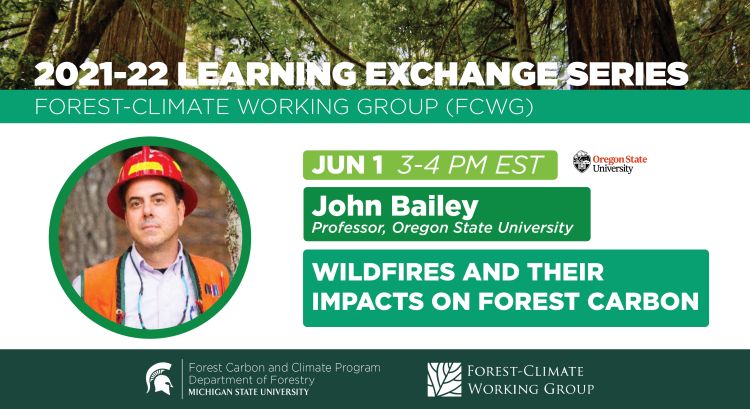 2021-22 LEARNING EXCHANGE SERIES
FOREST-CLIMATE WORKING GROUP (FCWG)

JUN 1 3-4 PM EST

Oregon State University

John Bailey
Professor, Oregon State University

WILDFIRES AND THEIR IMPACTS ON FOREST CARBON

Forest Carbon and Climate Program
Department of Forestry
MICHIGAN STATE UNIVERSITY

FOREST-CLIMATE WORKING GROUP